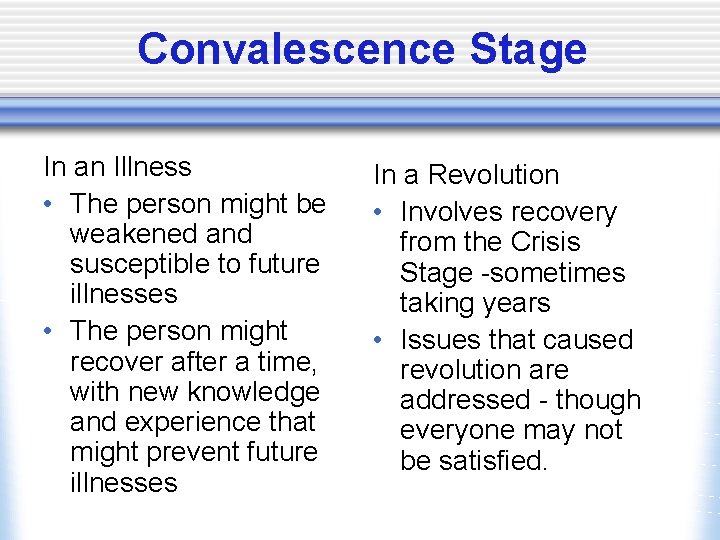 Convalescence Stage

In an Illness
• The person might be weakened and susceptible to future illnesses
• The person might recover after a time, with new knowledge and experience that might prevent future illnesses

In a Revolution
• Involves recovery from the Crisis Stage -sometimes taking years
• Issues that caused revolution are addressed - though everyone may not be satisfied.